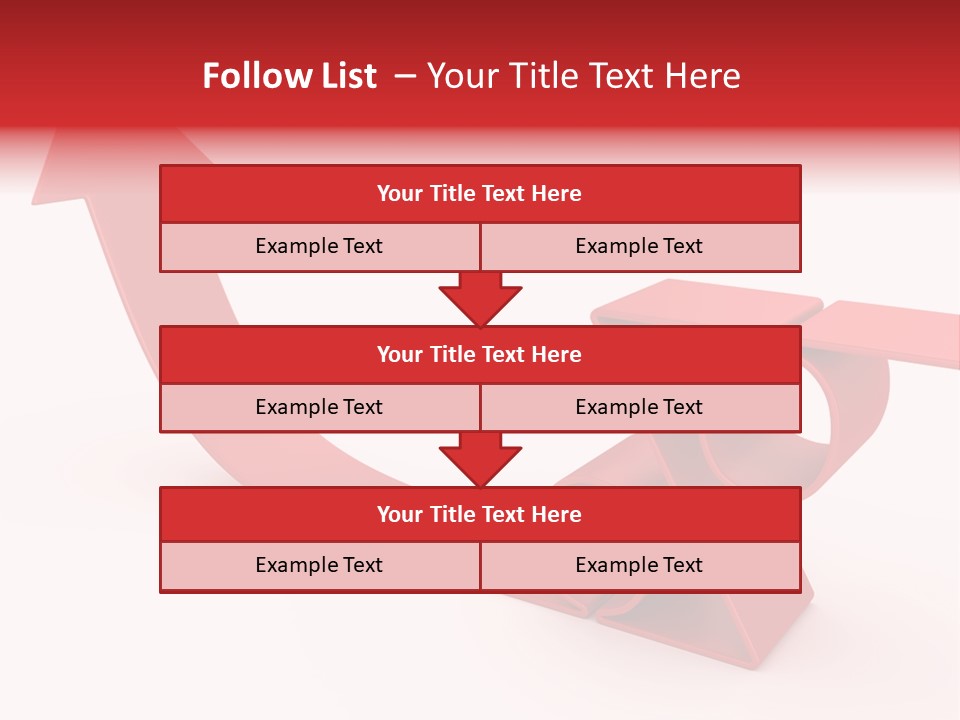 Follow List – Your Title Text Here

Your Title Text Here

Example Text

Example Text

Your Title Text Here

Example Text

Example Text

Your Title Text Here

Example Text

Example Text